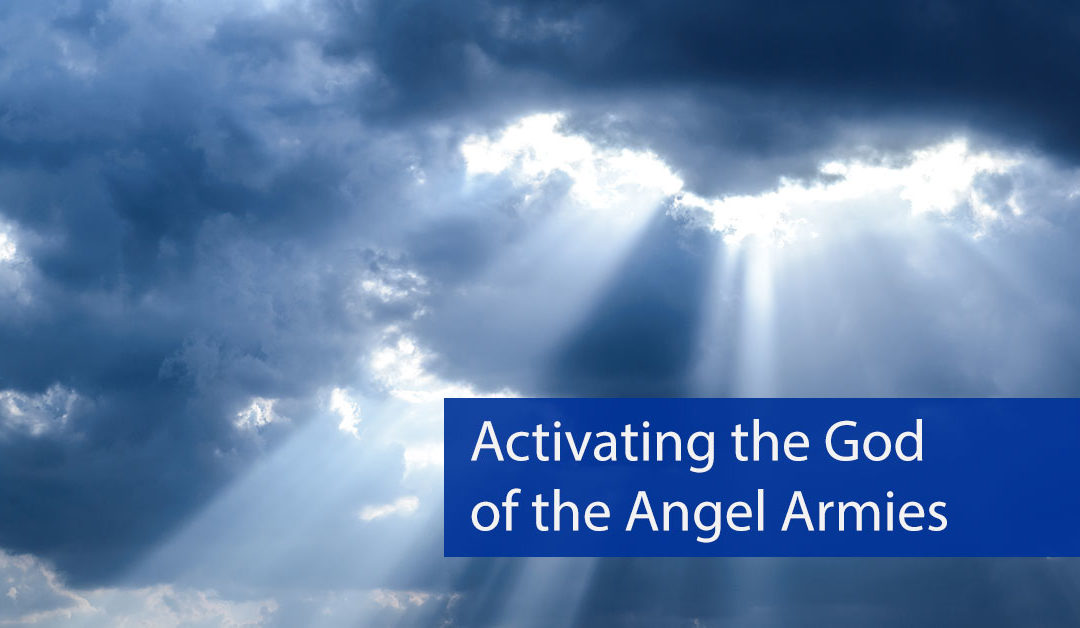 Activating the God
of the Angel Armies